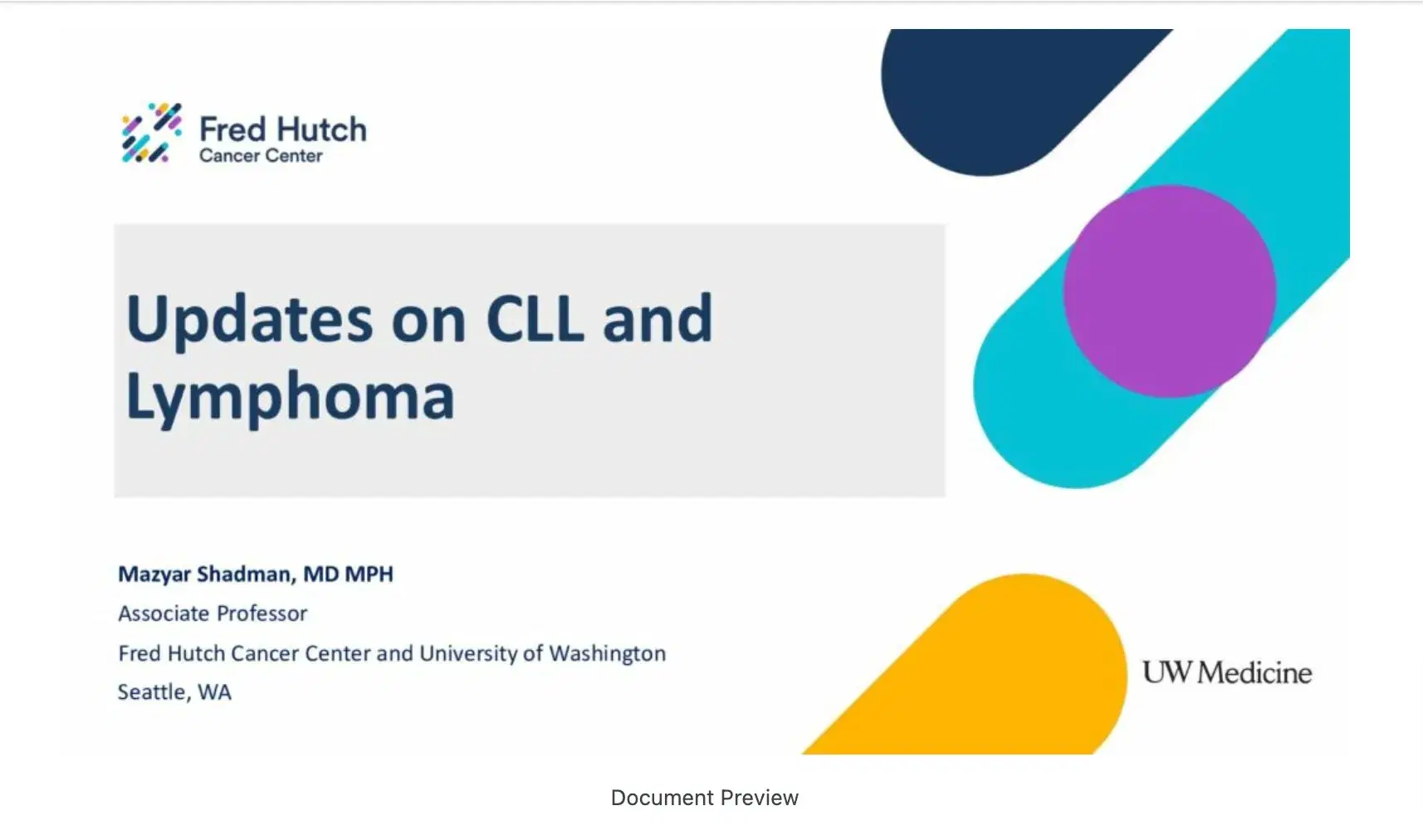 Fred Hutch
Cancer Center

Updates on CLL and Lymphoma

Mazyar Shadman, MD MPH
Associate Professor
Fred Hutch Cancer Center and University of Washington
Seattle, WA

UW Medicine

Document Preview